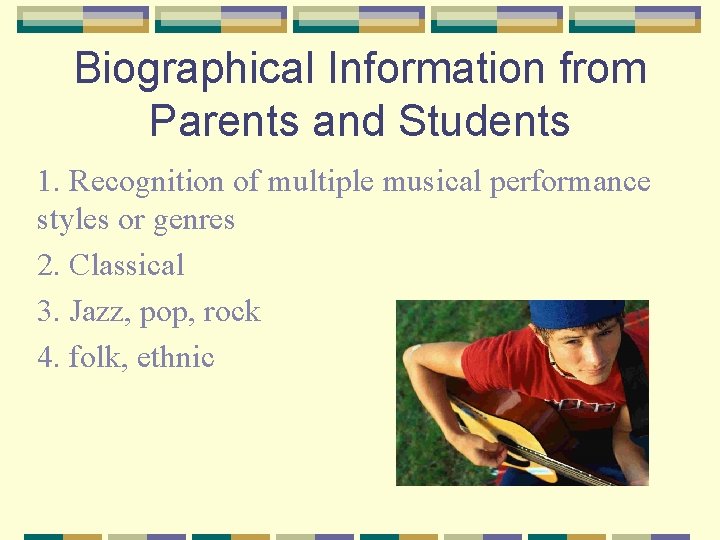 Biographical Information from Parents and Students

1. Recognition of multiple musical performance styles or genres

2. Classical

3. Jazz, pop, rock

4. folk, ethnic